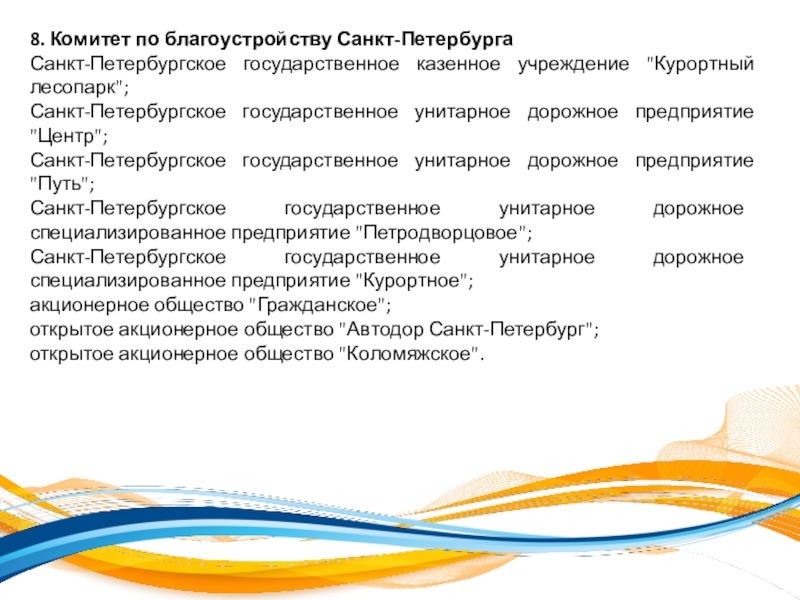 8. Комитет по благоустройству Санкт-Петербурга
Санкт-Петербургское государственное казенное учреждение "Курортный лесопарк";
Санкт-Петербургское государственное унитарное дорожное предприятие "Центр";
Санкт-Петербургское государственное унитарное дорожное предприятие "Путь";
Санкт-Петербургское государственное унитарное дорожное специализированное предприятие "Петродворцовое";
Санкт-Петербургское государственное унитарное дорожное специализированное предприятие "Курортное";
акционерное общество "Гражданское";
открытое акционерное общество "Автодор Санкт-Петербург";
открытое акционерное общество "Коломяжское".